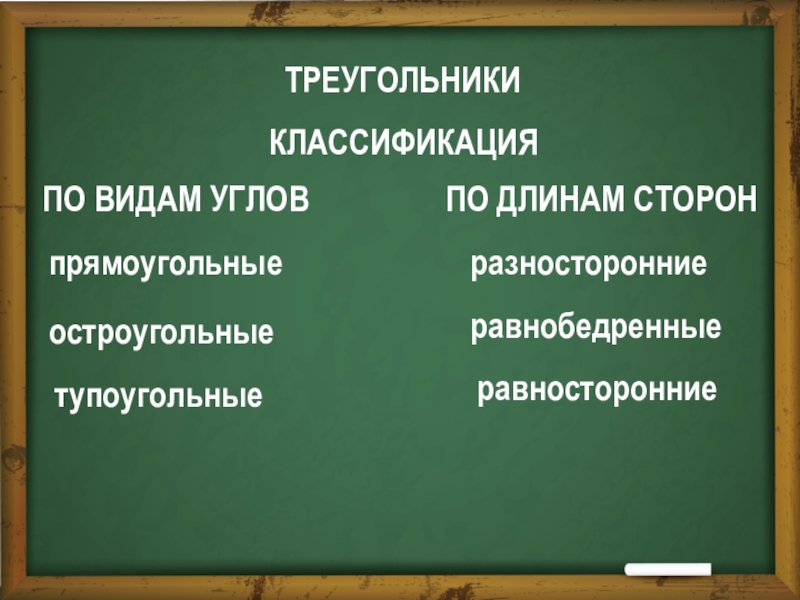 ТРЕУГОЛЬНИКИ

КЛАССИФИКАЦИЯ

ПО ВИДАМ УГЛОВ

прямоугольные

остроугольные

тупоугольные

ПО ДЛИНАМ СТОРОН

разносторонние

равнобедренные

равносторонние